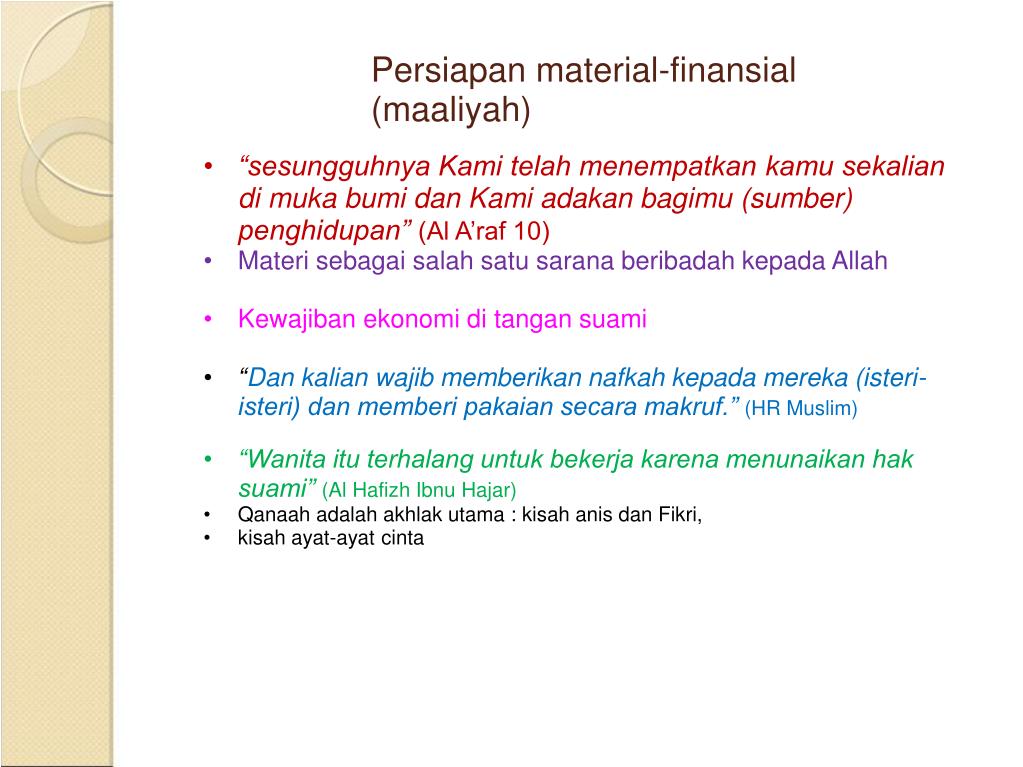 Persiapan material-finansial (maaliyah)

• “sesungguhnya Kami telah menempatkan kamu sekalian di muka bumi dan Kami adakan bagimu (sumber) penghidupan” (Al A’raf 10)
• Materi sebagai salah satu sarana beribadah kepada Allah

• Kewajiban ekonomi di tangan suami

• “Dan kalian wajib memberikan nafkah kepada mereka (isteri-isteri) dan memberi pakaian secara makruf.” (HR Muslim)

• “Wanita itu terhalang untuk bekerja karena menunaikan hak suami” (Al Hafizh Ibnu Hajar)
• Qanaah adalah akhlak utama : kisah anis dan Fikri,
• kisah ayat-ayat cinta